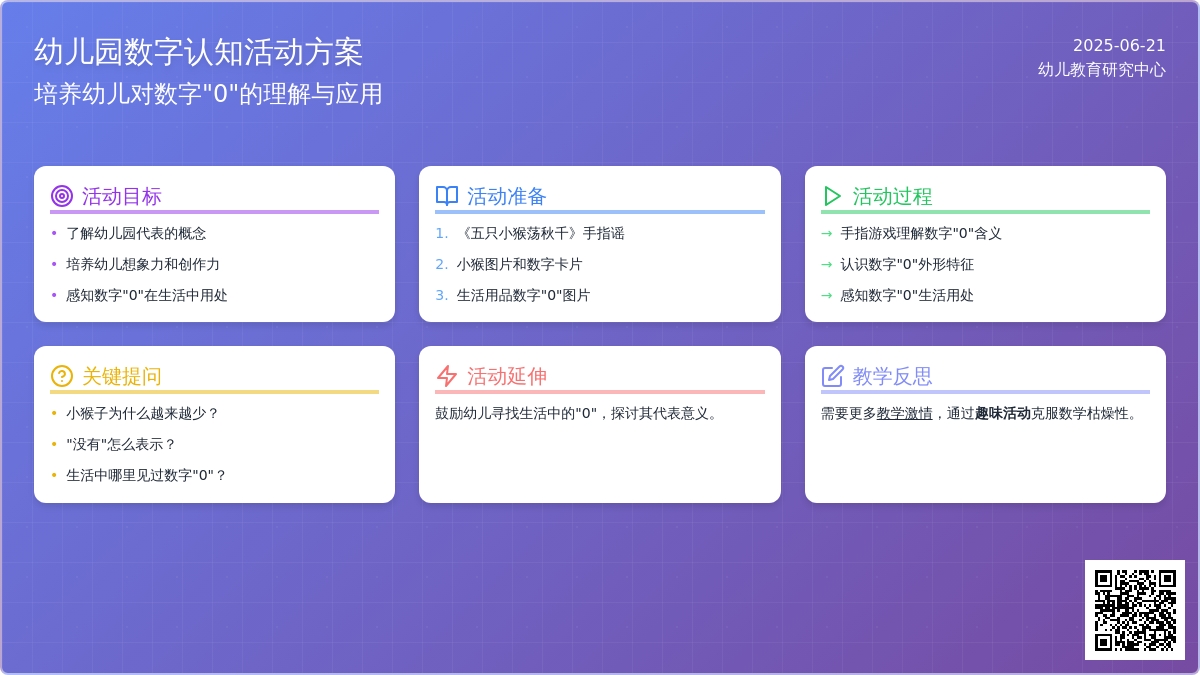 幼儿园数字认知活动方案

培养幼儿对数字"0"的理解与应用

2025-06-21

幼儿教育研究中心

活动目标

• 了解幼儿园代表的概念
• 培养幼儿想象力和创作力
• 感知数字"0"在生活中用处

活动准备

1. 《五只小猴荡秋千》手指谣
2. 小猴图片和数字卡片
3. 生活用品数字"0"图片

活动过程

→ 手指游戏理解数字"0"含义
→ 认识数字"0"外形特征
→ 感知数字"0"生活用处

关键提问

• 小猴子为什么越来越少？
• "没有"怎么表示？
• 生活中哪里见过数字"0"？

活动延伸

鼓励幼儿寻找生活中的"0"，探讨其代表意义。

教学反思

需要更多教学激情，通过趣味活动克服数学枯燥性。